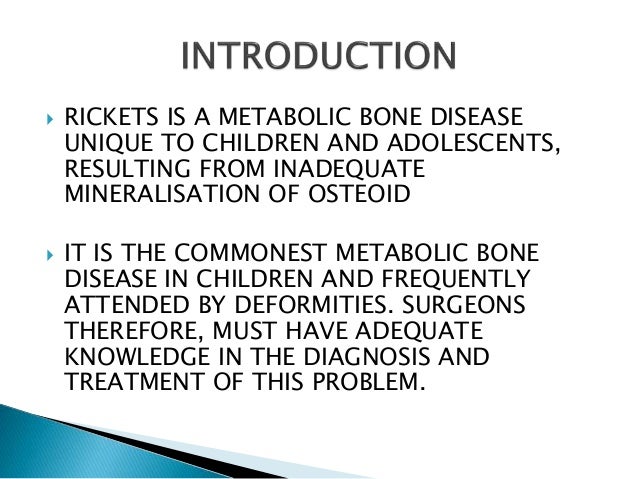 INTRODUCTION

RICKETS IS A METABOLIC BONE DISEASE UNIQUE TO CHILDREN AND ADOLESCENTS, RESULTING FROM INADEQUATE MINERALISATION OF OSTEOID

IT IS THE COMMONEST METABOLIC BONE DISEASE IN CHILDREN AND FREQUENTLY ATTENDED BY DEFORMITIES. SURGEONS THEREFORE, MUST HAVE ADEQUATE KNOWLEDGE IN THE DIAGNOSIS AND TREATMENT OF THIS PROBLEM.